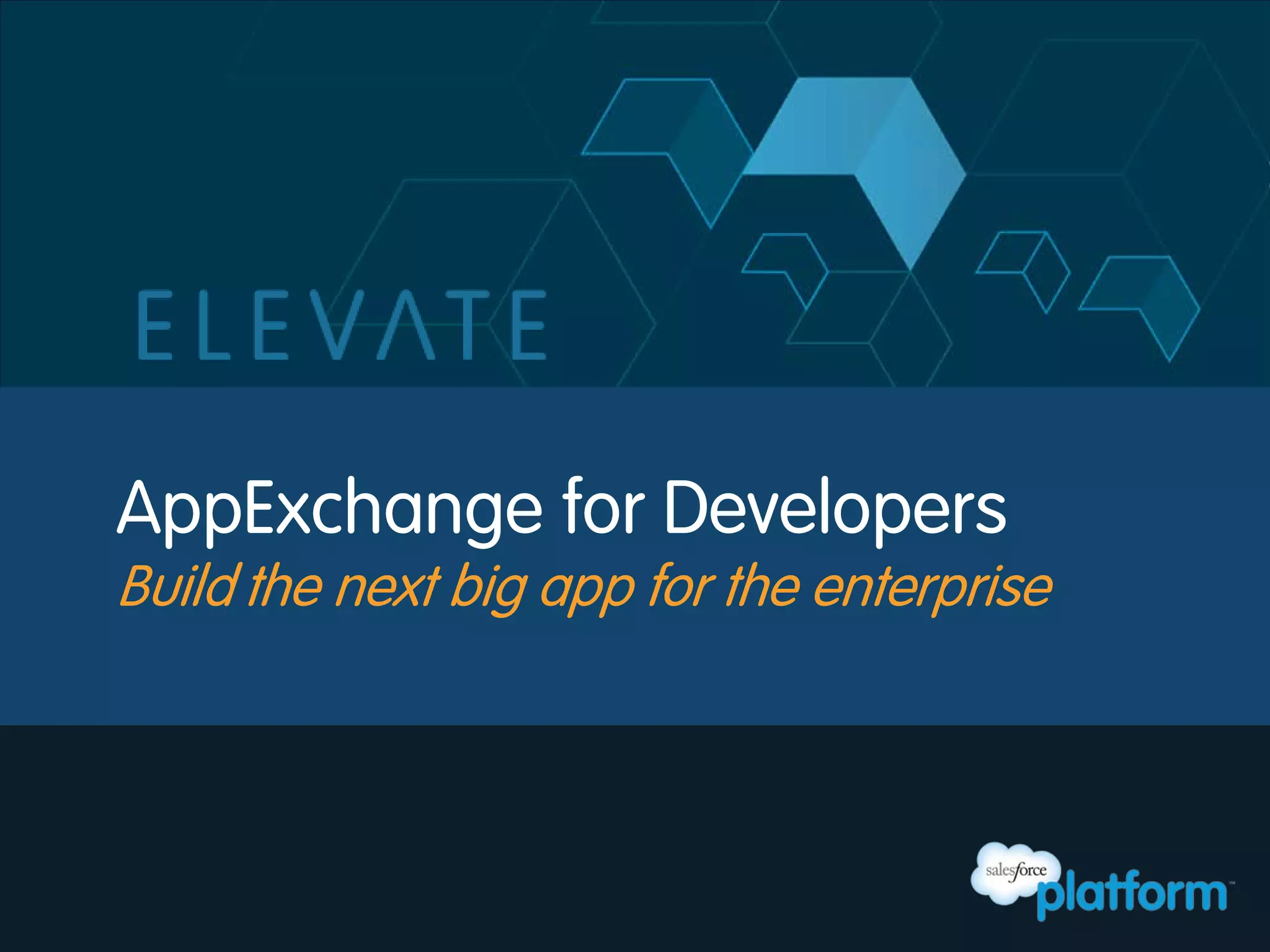 ELEVATE

AppExchange for Developers
Build the next big app for the enterprise

salesforce platform™